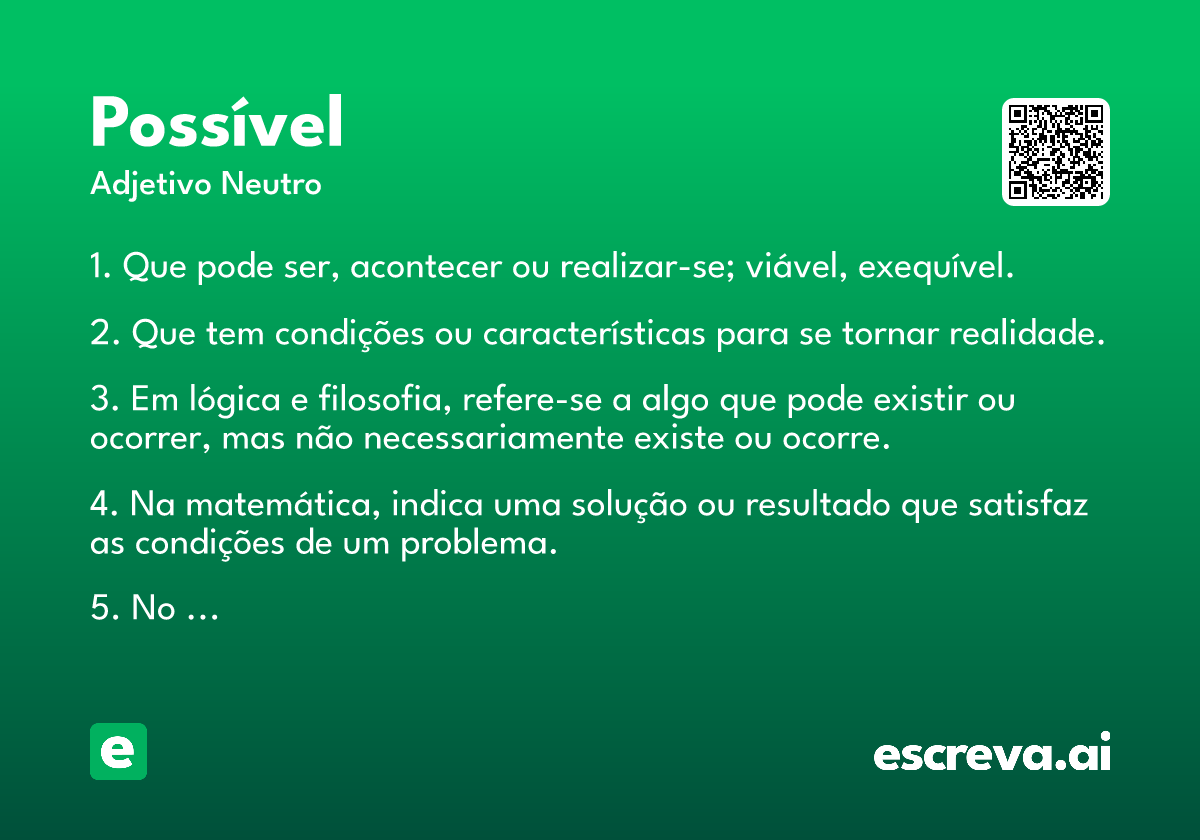 Possível
Adjetivo Neutro

1. Que pode ser, acontecer ou realizar-se; viável, exequível.

2. Que tem condições ou características para se tornar realidade.

3. Em lógica e filosofia, refere-se a algo que pode existir ou ocorrer, mas não necessariamente existe ou ocorre.

4. Na matemática, indica uma solução ou resultado que satisfaz as condições de um problema.

5. No …

e

escreva.ai